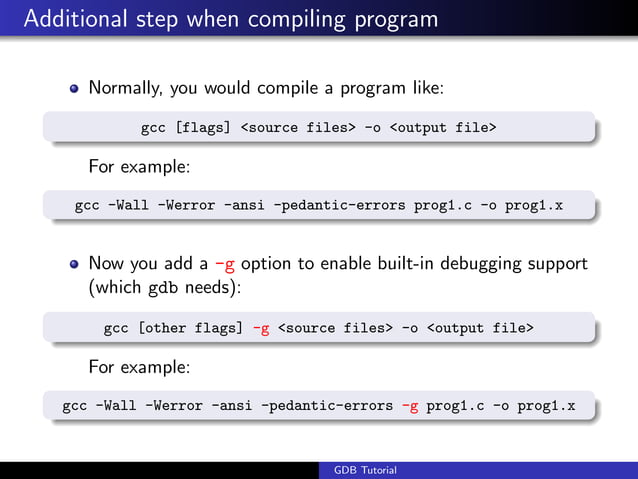 Additional step when compiling program

Normally, you would compile a program like:

gcc [flags] <source files> -o <output file>

For example:

gcc -Wall -Werror -ansi -pedantic-errors prog1.c -o prog1.x

Now you add a -g option to enable built-in debugging support (which gdb needs):

gcc [other flags] -g <source files> -o <output file>

For example:

gcc -Wall -Werror -ansi -pedantic-errors -g prog1.c -o prog1.x

GDB Tutorial